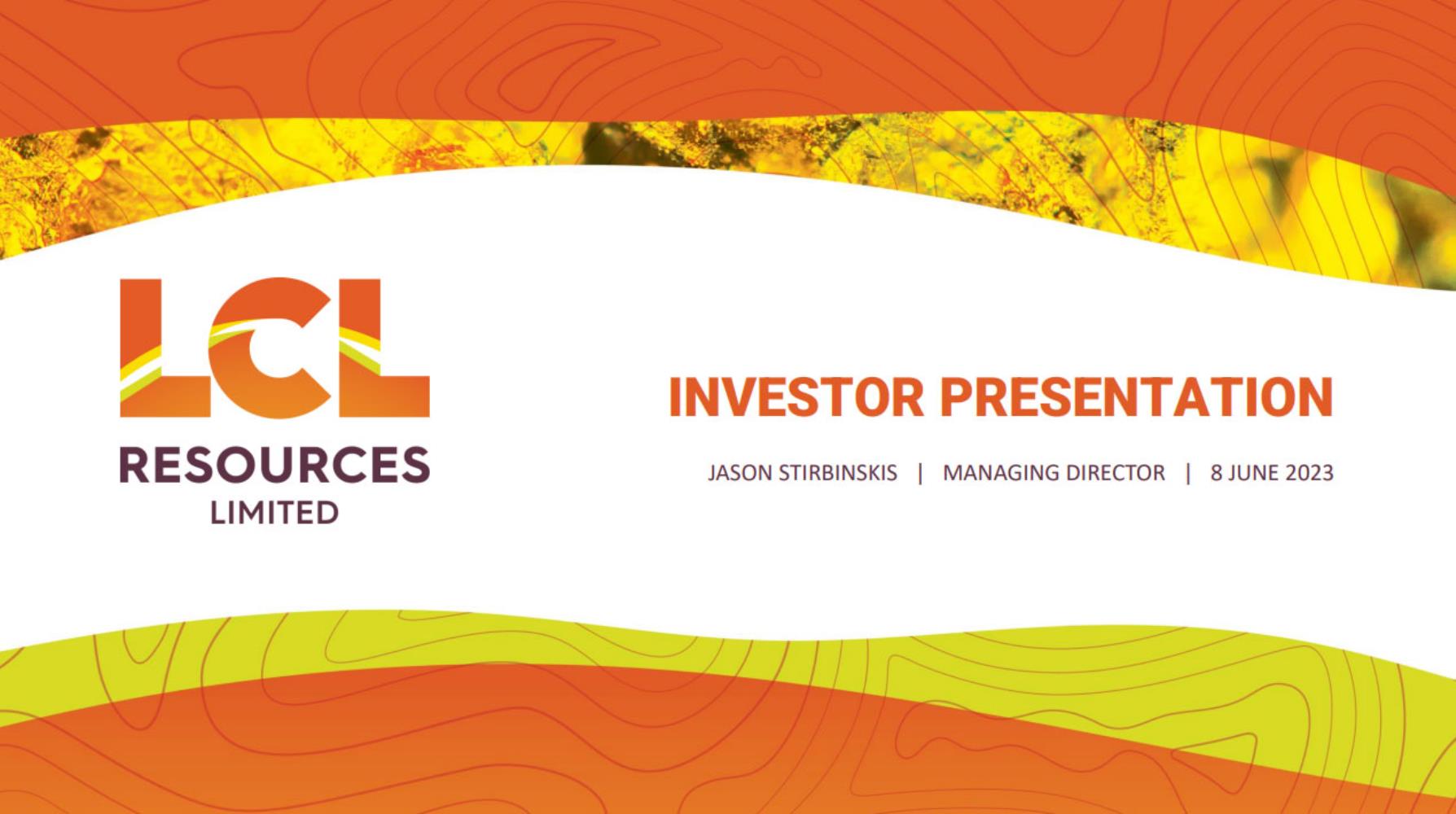 LCL
RESOURCES
LIMITED

INVESTOR PRESENTATION

JASON STIRBINSKIS | MANAGING DIRECTOR | 8 JUNE 2023